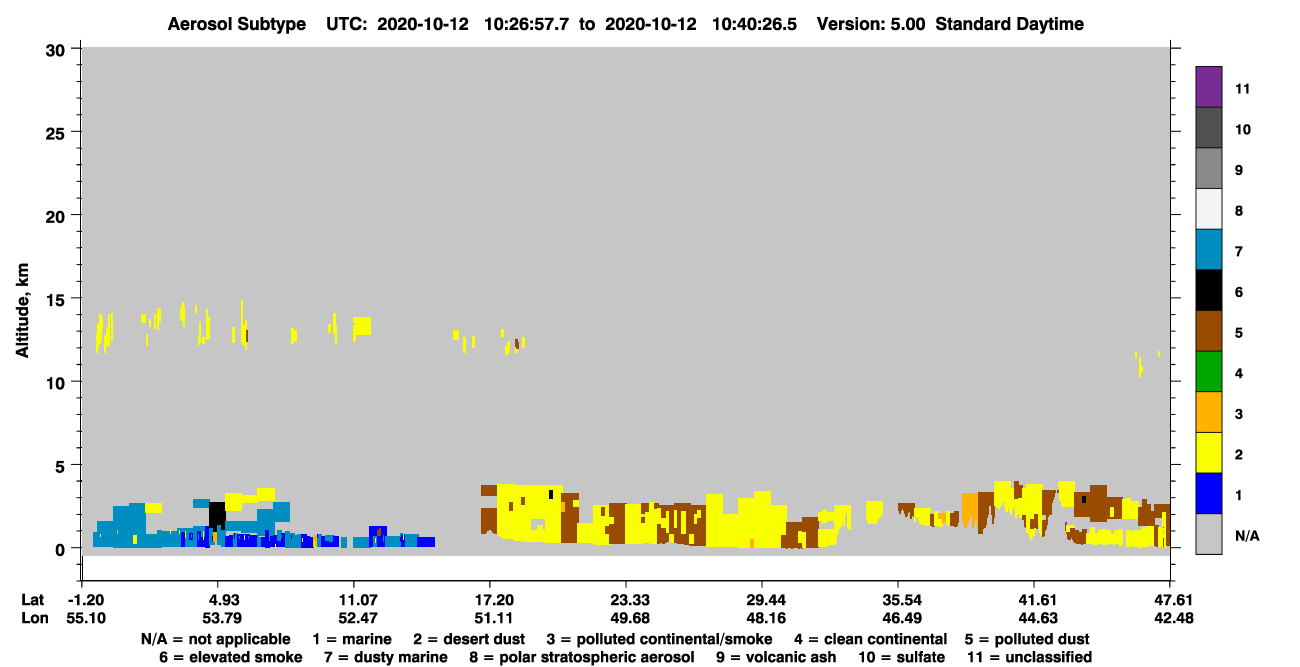 Aerosol Subtype UTC: 2020-10-12 10:26:57.7 to 2020-10-12 10:40:26.5 Version: 5.00 Standard Daytime

Altitude, km

30
25
20
15
10
5
0

11
10
9
8
7
6
5
4
3
2
1
N/A

| Lat | -1.20 | 4.93 | 11.07 | 17.20 | 23.33 | 29.44 | 35.54 | 41.61 | 47.61 |
|---|---|---|---|---|---|---|---|---|---|
| Lon | 55.10 | 53.79 | 52.47 | 51.11 | 49.68 | 48.16 | 46.49 | 44.63 | 42.48 |

N/A = not applicable 1 = marine 2 = desert dust 3 = polluted continental/smoke 4 = clean continental 5 = polluted dust
6 = elevated smoke 7 = dusty marine 8 = polar stratospheric aerosol 9 = volcanic ash 10 = sulfate 11 = unclassified